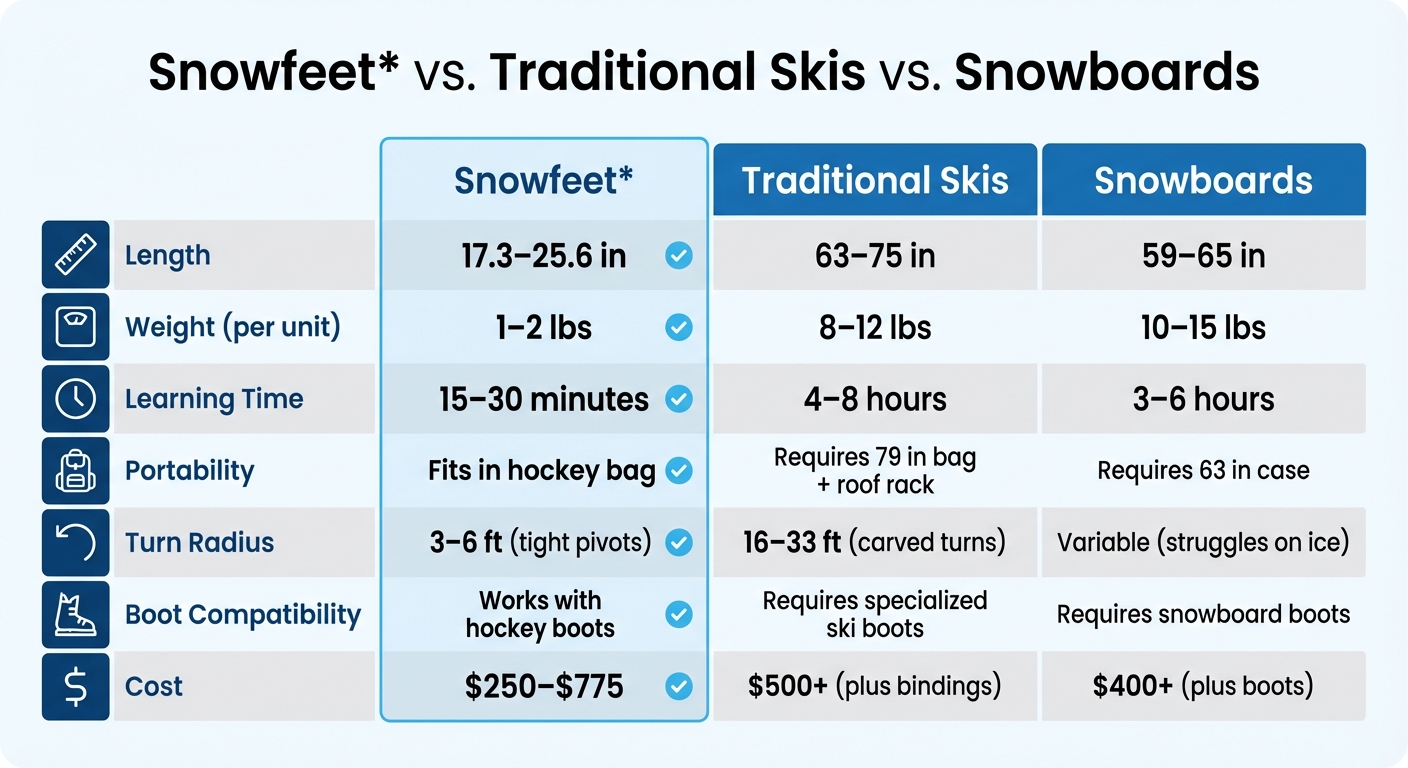 Snowfeet* vs. Traditional Skis vs. Snowboards

| | Snowfeet* | Traditional Skis | Snowboards |
|---|---|---|---|
| Length | 17.3–25.6 in | 63–75 in | 59–65 in |
| Weight (per unit) | 1–2 lbs | 8–12 lbs | 10–15 lbs |
| Learning Time | 15–30 minutes | 4–8 hours | 3–6 hours |
| Portability | Fits in hockey bag | Requires 79 in bag + roof rack | Requires 63 in case |
| Turn Radius | 3–6 ft (tight pivots) | 16–33 ft (carved turns) | Variable (struggles on ice) |
| Boot Compatibility | Works with hockey boots | Requires specialized ski boots | Requires snowboard boots |
| Cost | \$250–\$775 | \$500+ (plus bindings) | \$400+ (plus boots) |